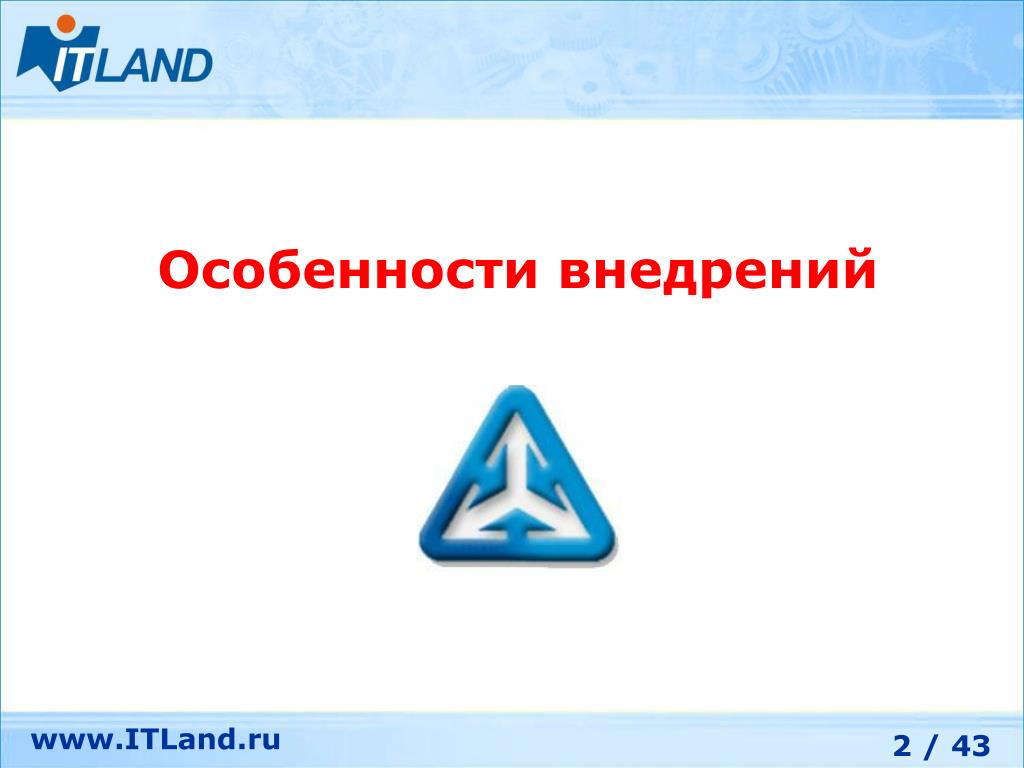 ITLAND

Особенности внедрений

www.ITLand.ru

2 / 43